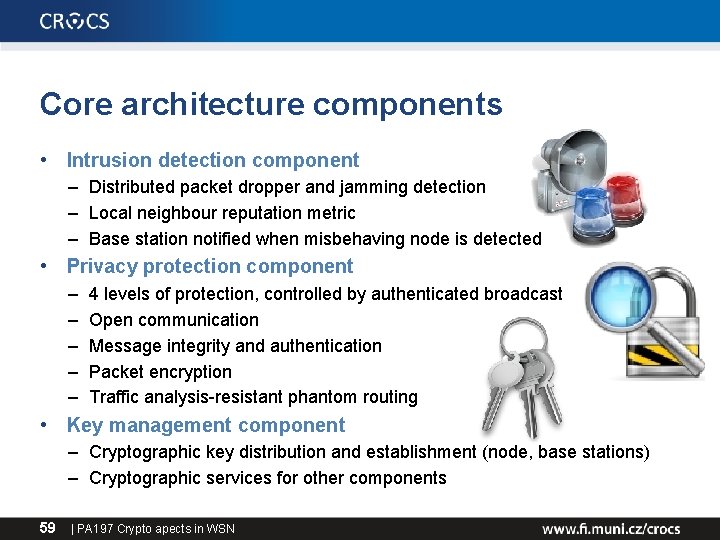 CROCS

Core architecture components

• Intrusion detection component
– Distributed packet dropper and jamming detection
– Local neighbour reputation metric
– Base station notified when misbehaving node is detected
• Privacy protection component
– 4 levels of protection, controlled by authenticated broadcast
– Open communication
– Message integrity and authentication
– Packet encryption
– Traffic analysis-resistant phantom routing
• Key management component
– Cryptographic key distribution and establishment (node, base stations)
– Cryptographic services for other components

59 | PA197 Crypto apects in WSN

www.fi.muni.cz/crocs